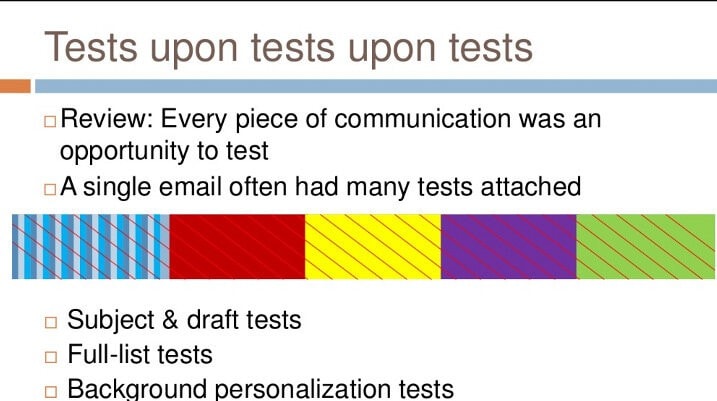 Tests upon tests upon tests

□ Review: Every piece of communication was an opportunity to test
□ A single email often had many tests attached

□ Subject & draft tests
□ Full-list tests
□ Background personalization tests